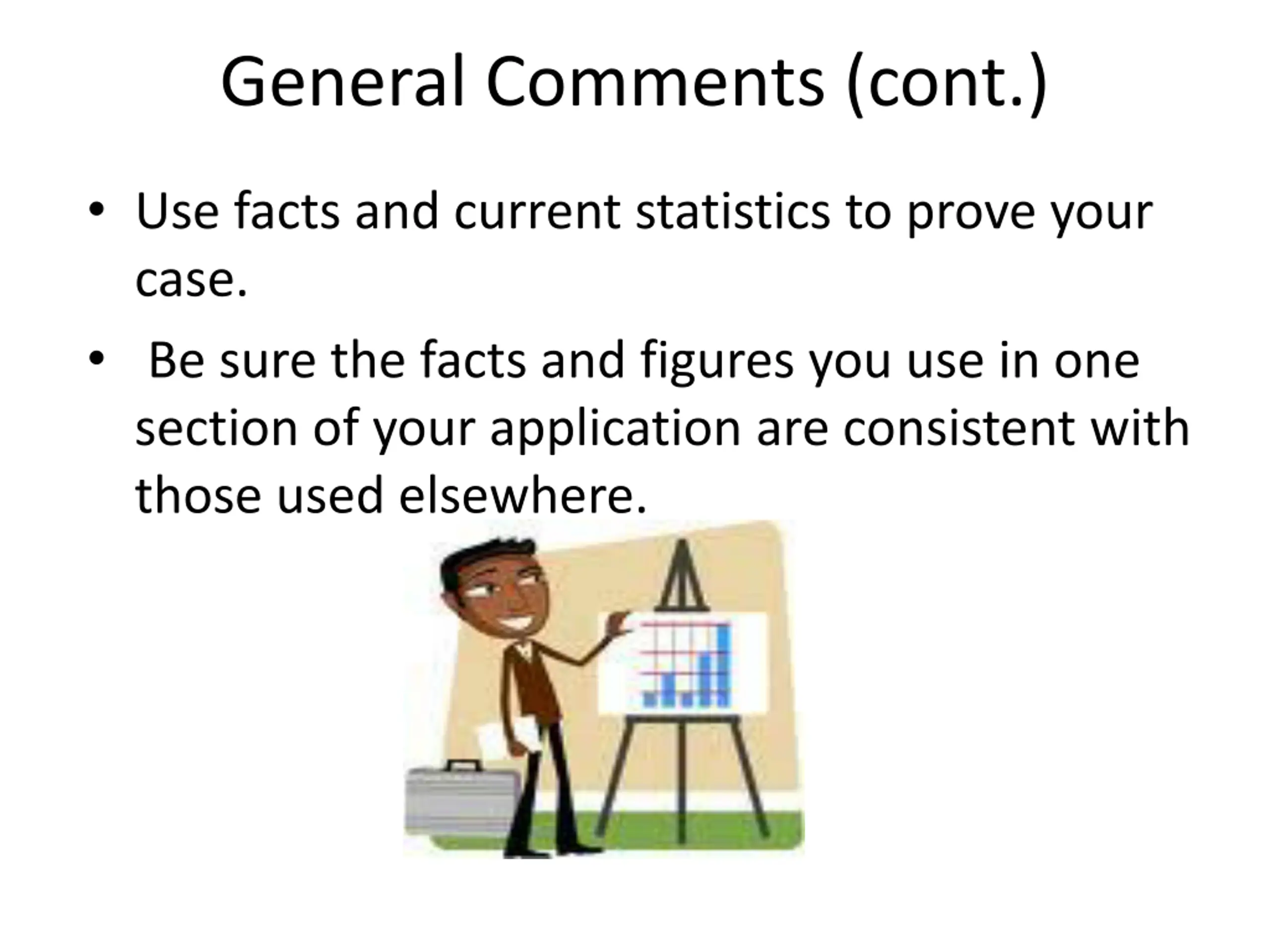 General Comments (cont.)

• Use facts and current statistics to prove your case.

• Be sure the facts and figures you use in one section of your application are consistent with those used elsewhere.